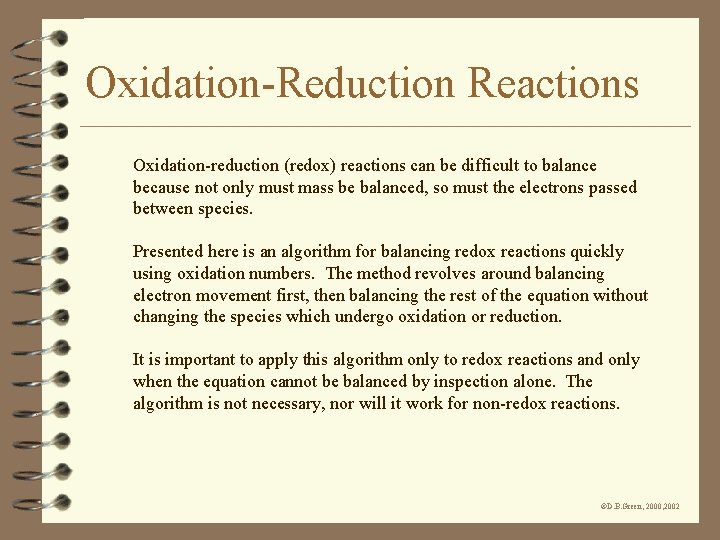 Oxidation-Reduction Reactions

Oxidation-reduction (redox) reactions can be difficult to balance because not only must mass be balanced, so must the electrons passed between species.

Presented here is an algorithm for balancing redox reactions quickly using oxidation numbers. The method revolves around balancing electron movement first, then balancing the rest of the equation without changing the species which undergo oxidation or reduction.

It is important to apply this algorithm only to redox reactions and only when the equation cannot be balanced by inspection alone. The algorithm is not necessary, nor will it work for non-redox reactions.

©D.B.Green, 2000,2002